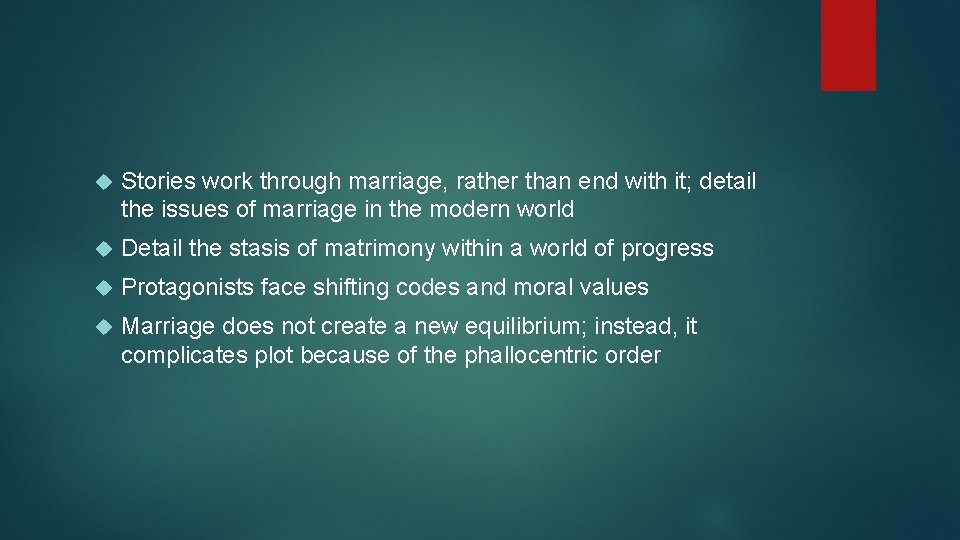 Stories work through marriage, rather than end with it; detail the issues of marriage in the modern world

Detail the stasis of matrimony within a world of progress

Protagonists face shifting codes and moral values

Marriage does not create a new equilibrium; instead, it complicates plot because of the phallocentric order